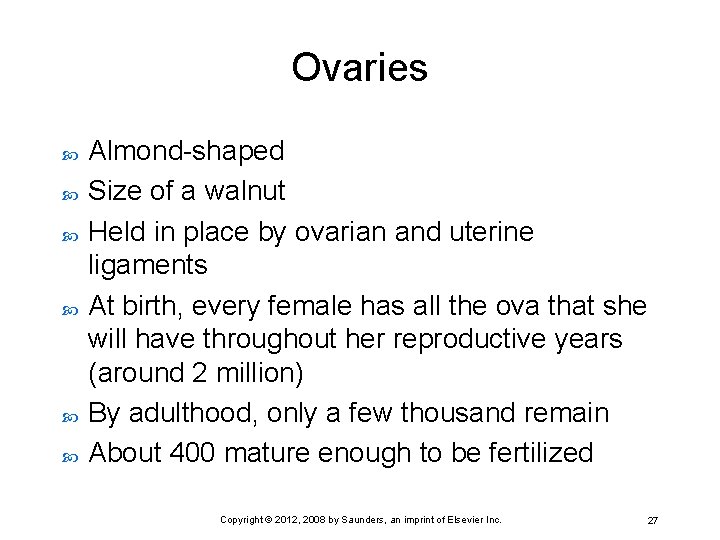 Ovaries

Almond-shaped

Size of a walnut

Held in place by ovarian and uterine ligaments

At birth, every female has all the ova that she will have throughout her reproductive years (around 2 million)

By adulthood, only a few thousand remain

About 400 mature enough to be fertilized

Copyright © 2012, 2008 by Saunders, an imprint of Elsevier Inc.

27